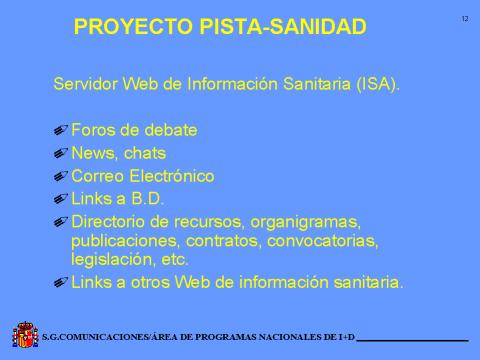 PROYECTO PISTA-SANIDAD

12

Servidor Web de Información Sanitaria (ISA).

Foros de debate
News, chats
Correo Electrónico
Links a B.D.
Directorio de recursos, organigramas, publicaciones, contratos, convocatorias, legislación, etc.
Links a otros Web de información sanitaria.

S.G.COMUNICACIONES/ÁREA DE PROGRAMAS NACIONALES DE I+D